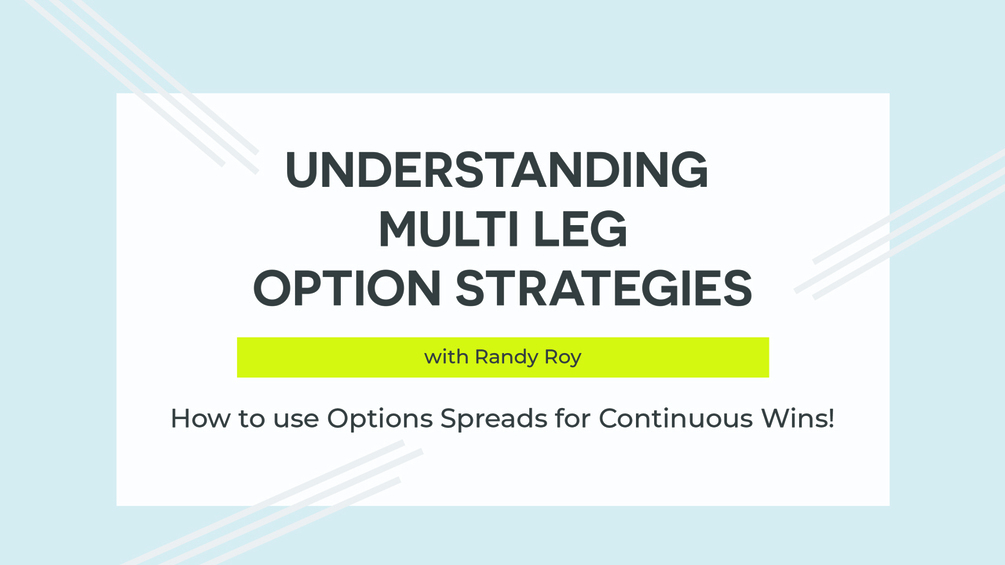 UNDERSTANDING MULTI LEG OPTION STRATEGIES

with Randy Roy

How to use Options Spreads for Continuous Wins!